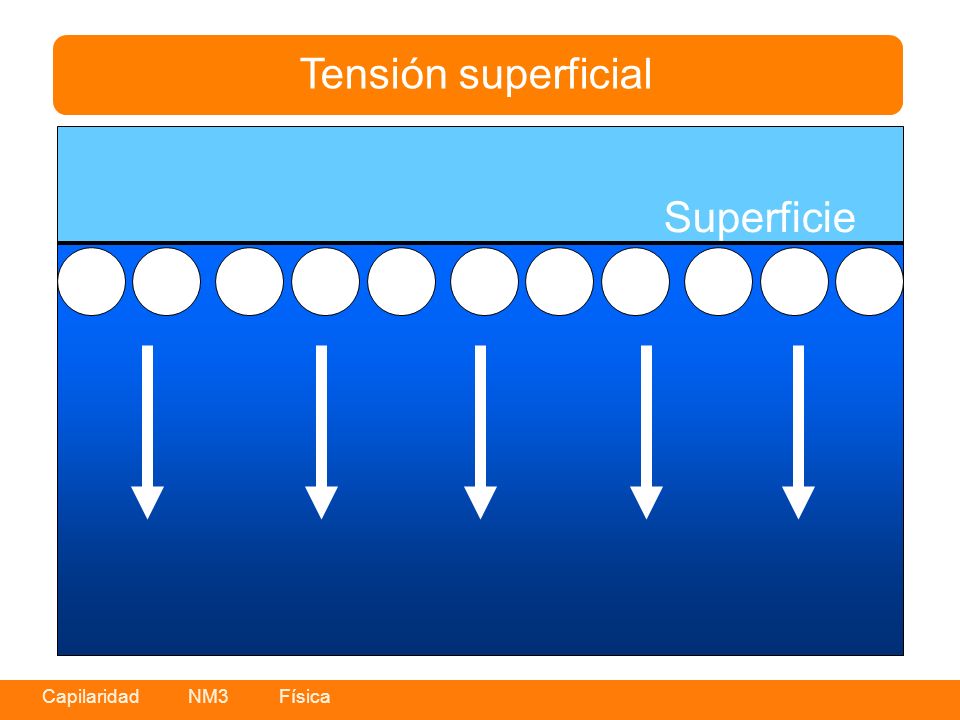 Tensión superficial

Superficie

Capilaridad NM3 Física